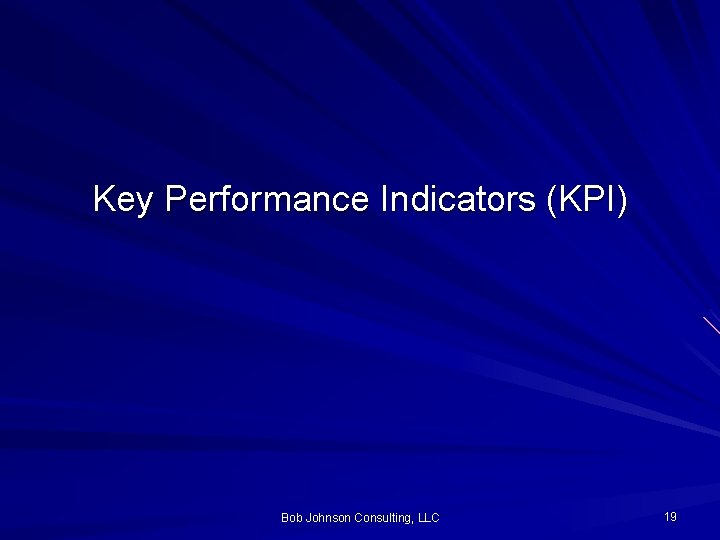 Key Performance Indicators (KPI)

Bob Johnson Consulting, LLC

19